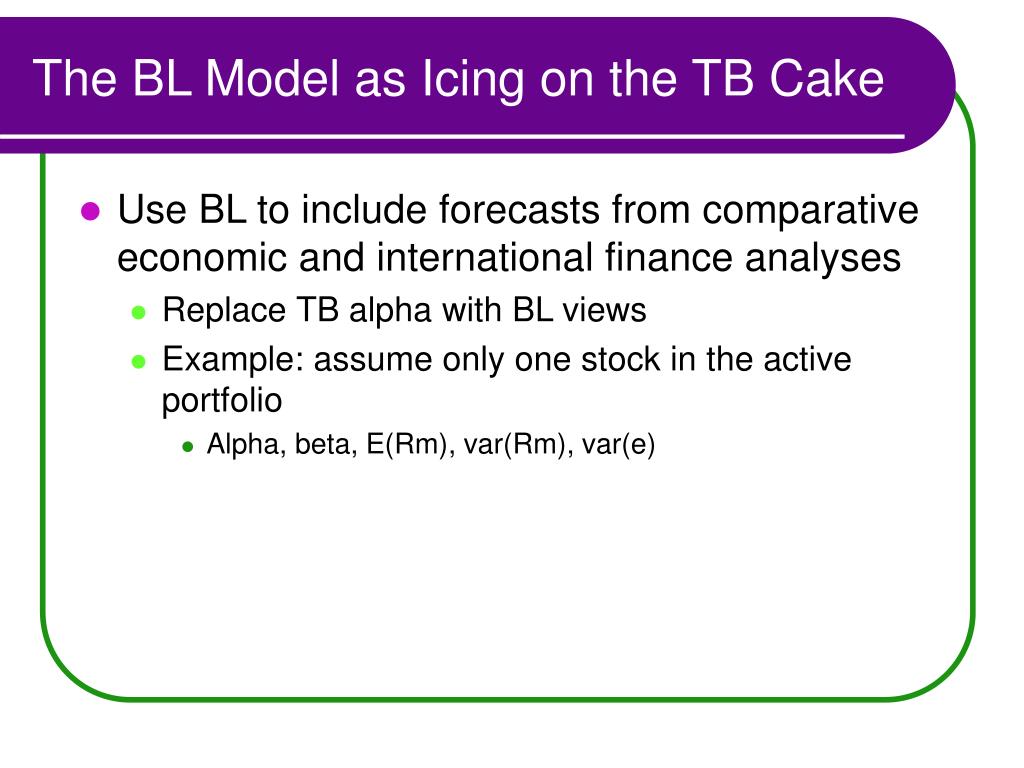 The BL Model as Icing on the TB Cake

- Use BL to include forecasts from comparative economic and international finance analyses
  - Replace TB alpha with BL views
  - Example: assume only one stock in the active portfolio
    - Alpha, beta, E(Rm), var(Rm), var(e)